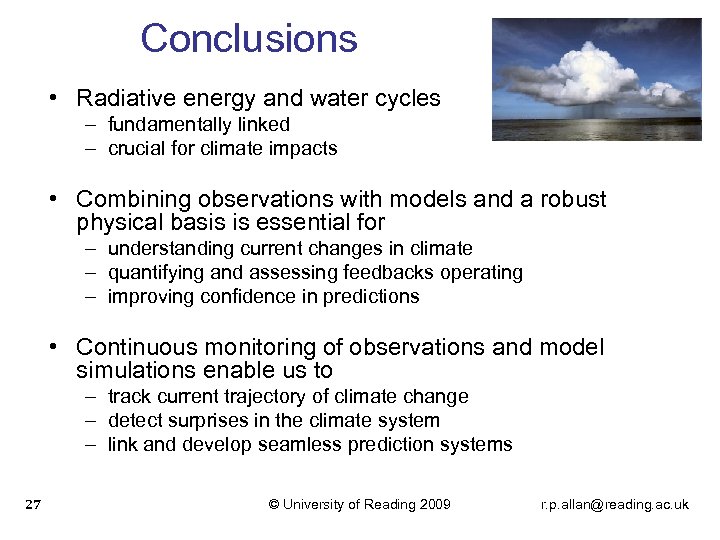 Conclusions

• Radiative energy and water cycles
– fundamentally linked
– crucial for climate impacts

• Combining observations with models and a robust physical basis is essential for
– understanding current changes in climate
– quantifying and assessing feedbacks operating
– improving confidence in predictions

• Continuous monitoring of observations and model simulations enable us to
– track current trajectory of climate change
– detect surprises in the climate system
– link and develop seamless prediction systems

27 © University of Reading 2009 r.p.allan@reading.ac.uk